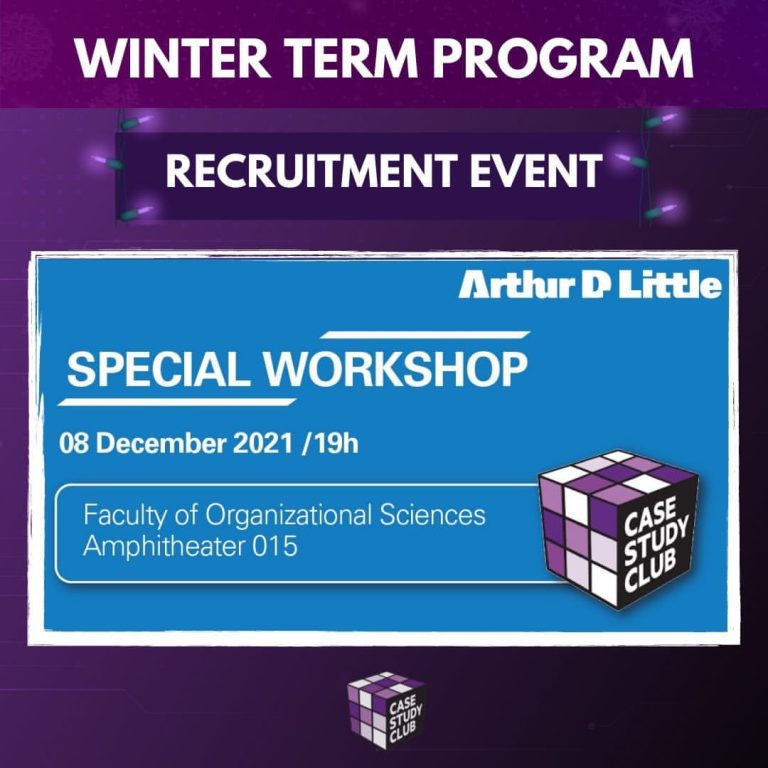 WINTER TERM PROGRAM

RECRUITMENT EVENT

Arthur D Little

SPECIAL WORKSHOP

08 December 2021 /19h

Faculty of Organizational Sciences
Amphitheater 015

CASE STUDY CLUB

CASE STUDY CLUB